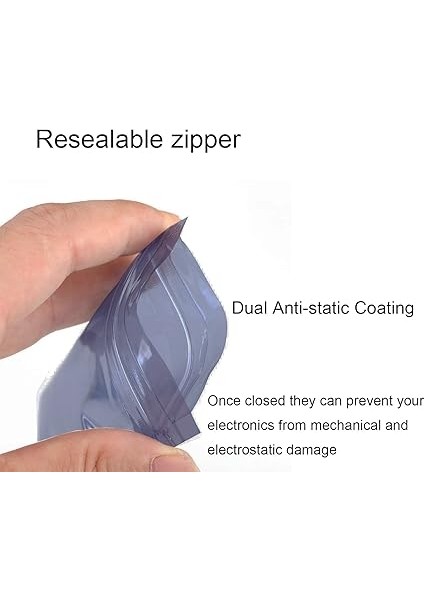 Resealable zipper

Dual Anti-static Coating

Once closed they can prevent your electronics from mechanical and electrostatic damage